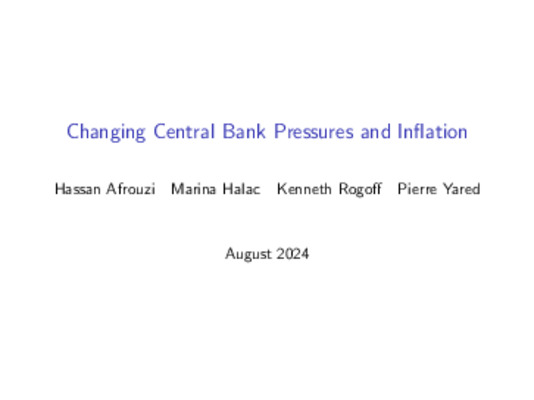 Changing Central Bank Pressures and Inflation

Hassan Afrouzi  Marina Halac  Kenneth Rogoff  Pierre Yared

August 2024